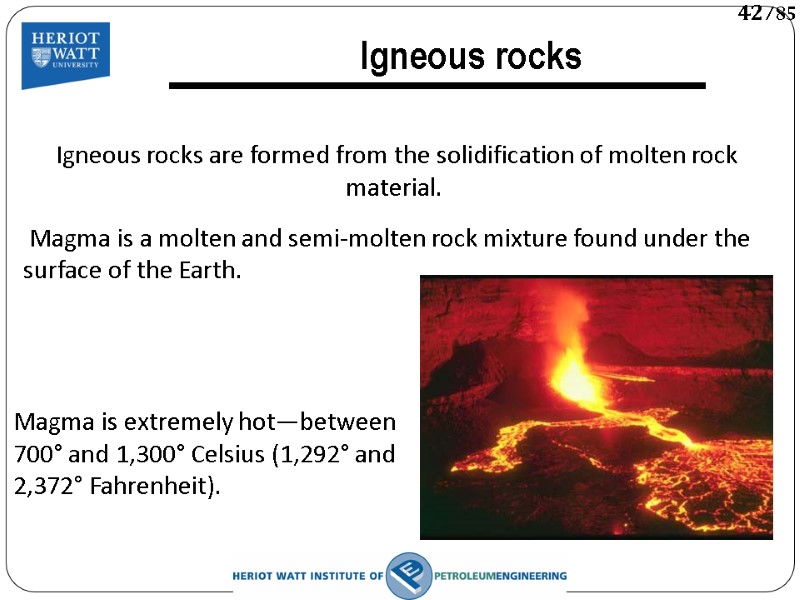 42/85

HERIOT WATT UNIVERSITY

Igneous rocks

Igneous rocks are formed from the solidification of molten rock material.

Magma is a molten and semi-molten rock mixture found under the surface of the Earth.

Magma is extremely hot—between 700° and 1,300° Celsius (1,292° and 2,372° Fahrenheit).

HERIOT WATT INSTITUTE OF PETROLEUMENGINEERING